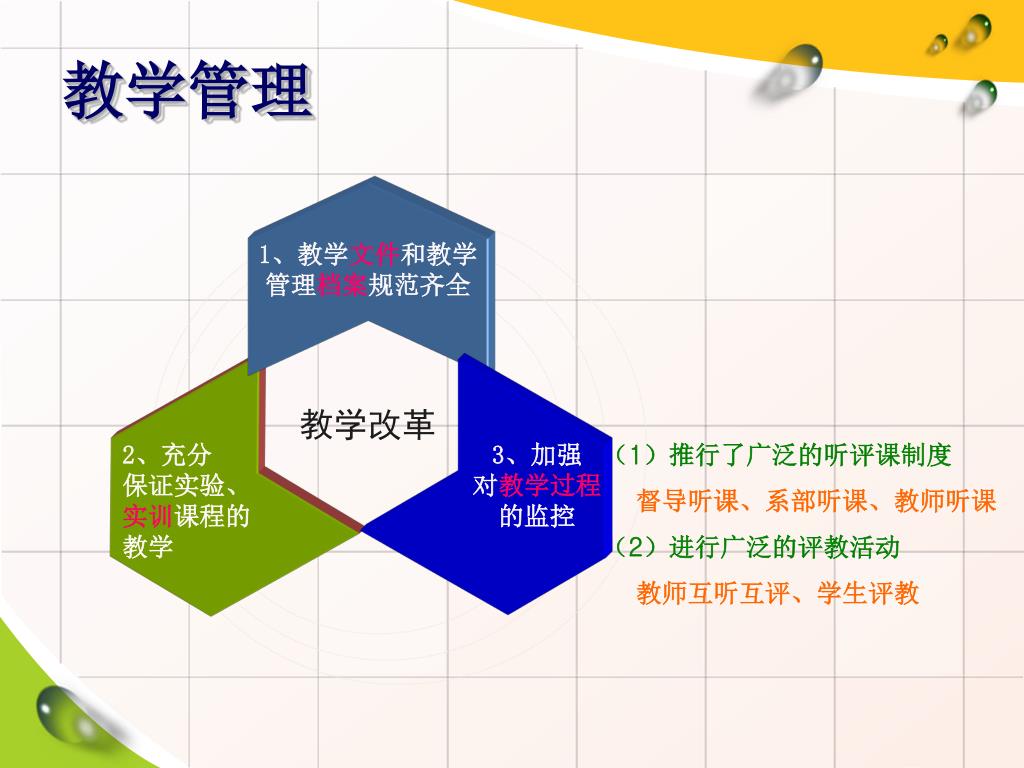 教学管理

1、教学文件和教学管理档案规范齐全

教学改革

2、充分保证实验、实训课程的教学

3、加强对教学过程的监控

（1）推行了广泛的听评课制度

督导听课、系部听课、教师听课

（2）进行广泛的评教活动

教师互听互评、学生评教